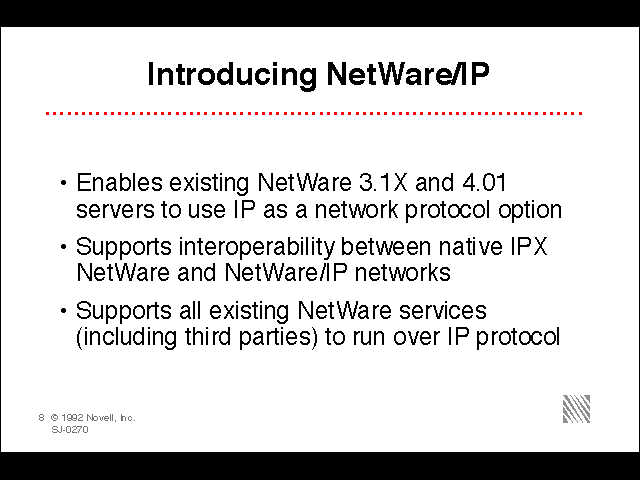 Introducing NetWare/IP

• Enables existing NetWare 3.1X and 4.01 servers to use IP as a network protocol option

• Supports interoperability between native IPX NetWare and NetWare/IP networks

• Supports all existing NetWare services (including third parties) to run over IP protocol

8 © 1992 Novell, Inc.
SJ-0270